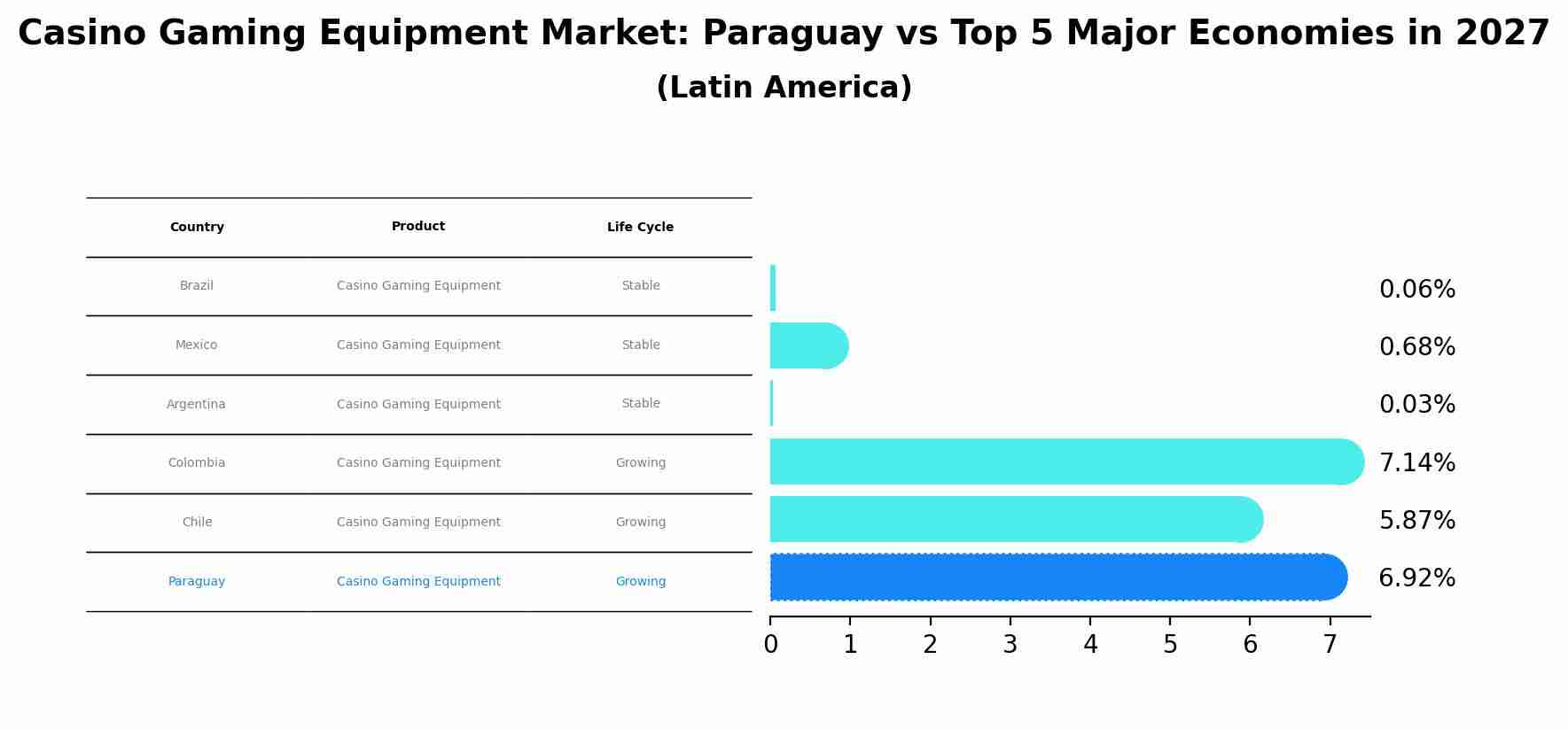 Casino Gaming Equipment Market: Paraguay vs Top 5 Major Economies in 2027

(Latin America)

| Country | Product | Life Cycle |
|---|---|---|
| Brazil | Casino Gaming Equipment | Stable |
| Mexico | Casino Gaming Equipment | Stable |
| Argentina | Casino Gaming Equipment | Stable |
| Colombia | Casino Gaming Equipment | Growing |
| Chile | Casino Gaming Equipment | Growing |
| Paraguay | Casino Gaming Equipment | Growing |

0.06%
0.68%
0.03%
7.14%
5.87%
6.92%

0 1 2 3 4 5 6 7